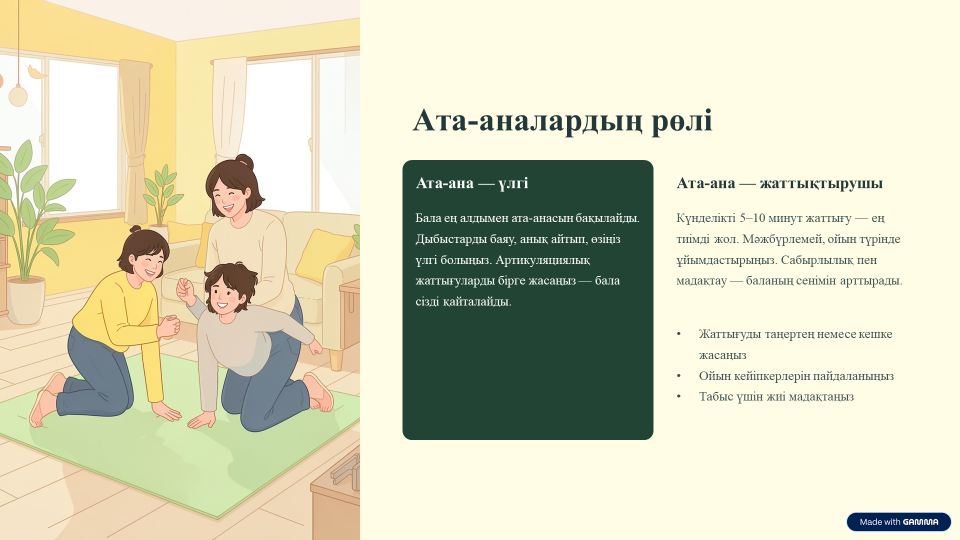 Ата-аналардың рөлі

Ата-ана — үлгі

Бала ең алдымен ата-анасын бақылайды. Дыбыстарды баяу, анық айтып, өзіңіз үлгі болыңыз. Артикуляциялық жаттығуларды бірге жасаңыз — бала сізді қайталайды.

Ата-ана — жаттықтырушы

Күнделікті 5–10 минут жаттығу — ең тиімді жол. Мәжбүрлемей, ойын түрінде ұйымдастырыңыз. Сабырлылық пен мадақтау — баланың сенімін арттырады.

• Жаттығуды таңертең немесе кешке жасаңыз
• Ойын кейіпкерлерін пайдаланыңыз
• Табыс үшін жиі мадақтаңыз

Made with GAMMA